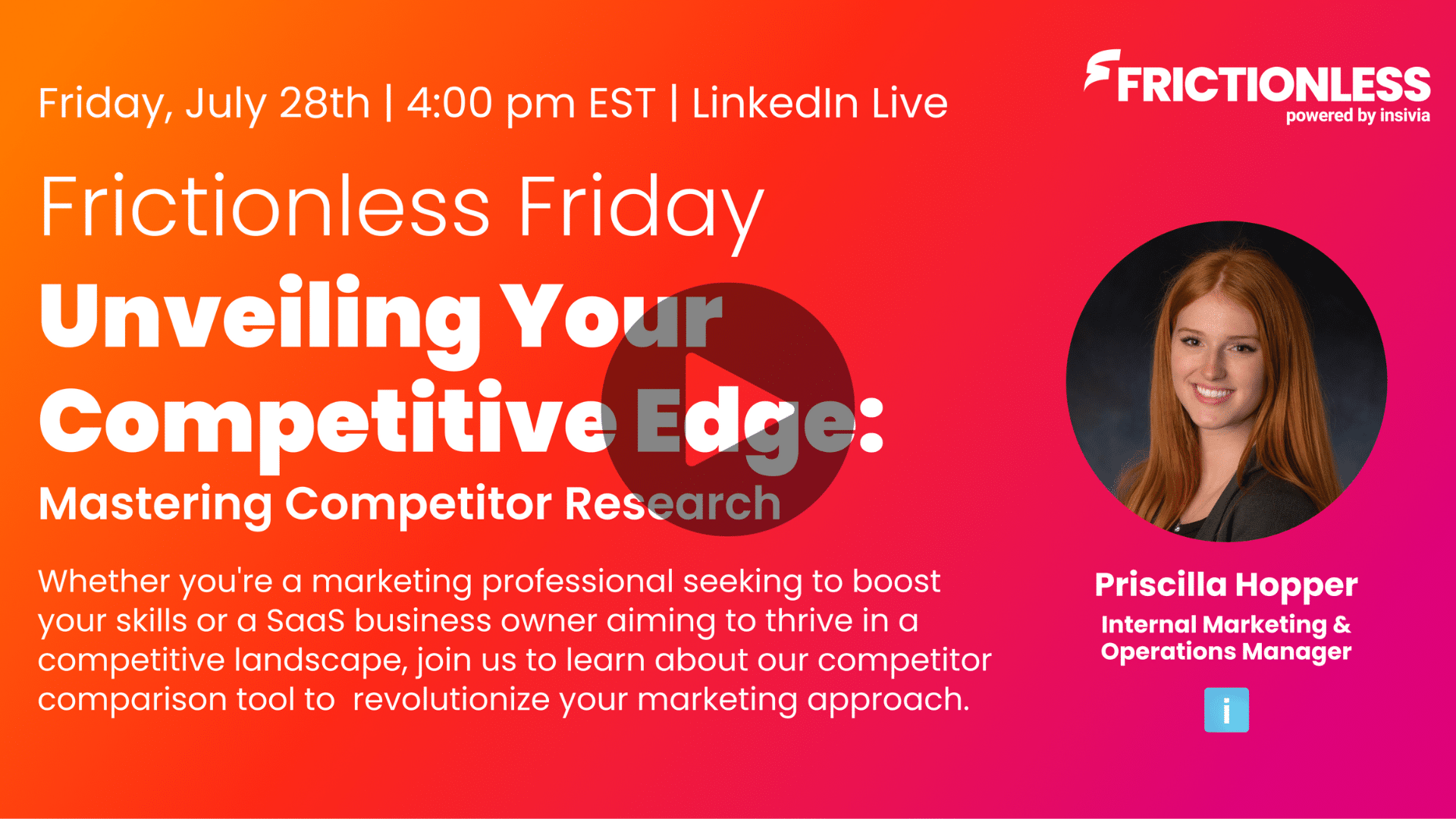 Friday, July 28th | 4:00 pm EST | LinkedIn Live

FRICTIONLESS
powered by insivia

Frictionless Friday

Unveiling Your Competitive Edge:

Mastering Competitor Research

Whether you're a marketing professional seeking to boost your skills or a SaaS business owner aiming to thrive in a competitive landscape, join us to learn about our competitor comparison tool to revolutionize your marketing approach.

Priscilla Hopper

Internal Marketing & Operations Manager

i